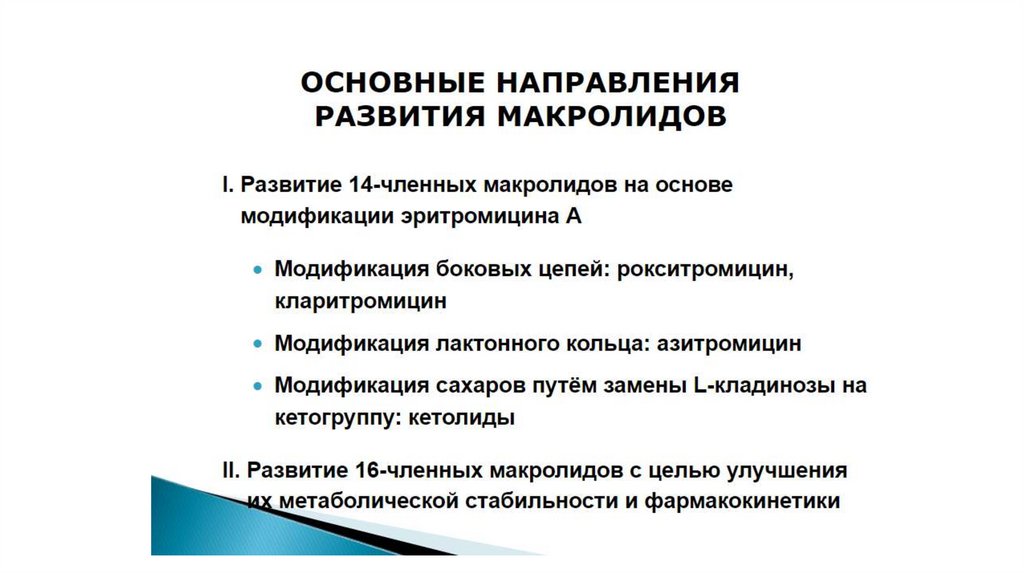 ОСНОВНЫЕ НАПРАВЛЕНИЯ РАЗВИТИЯ МАКРОЛИДОВ

I. Развитие 14-членных макролидов на основе модификации эритромицина А

• Модификация боковых цепей: рокситромицин, кларитромицин

• Модификация лактонного кольца: азитромицин

• Модификация сахаров путём замены L-кладинозы на кетогруппу: кетолиды

II. Развитие 16-членных макролидов с целью улучшения их метаболической стабильности и фармакокинетики